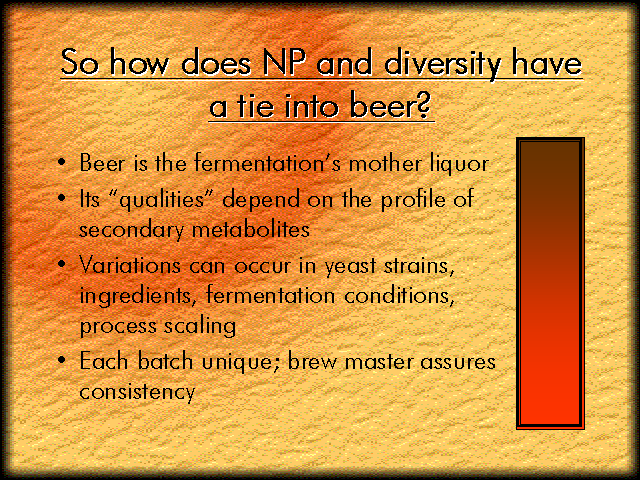 So how does NP and diversity have a tie into beer?

• Beer is the fermentation's mother liquor
• Its "qualities" depend on the profile of secondary metabolites
• Variations can occur in yeast strains, ingredients, fermentation conditions, process scaling
• Each batch unique; brew master assures consistency